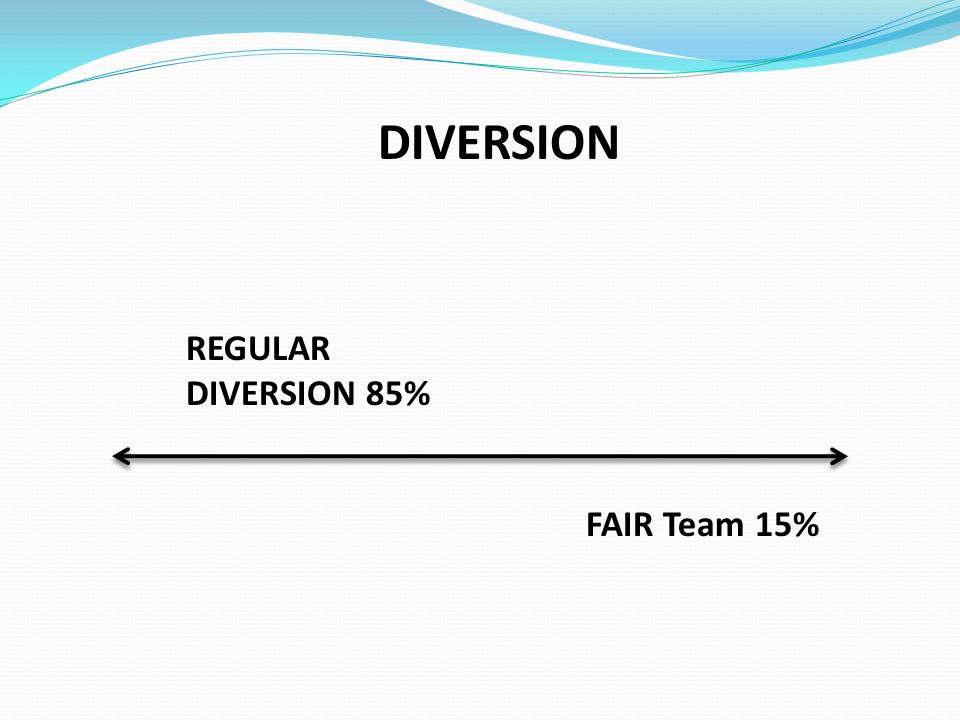 DIVERSION

REGULAR
DIVERSION 85%

FAIR Team 15%